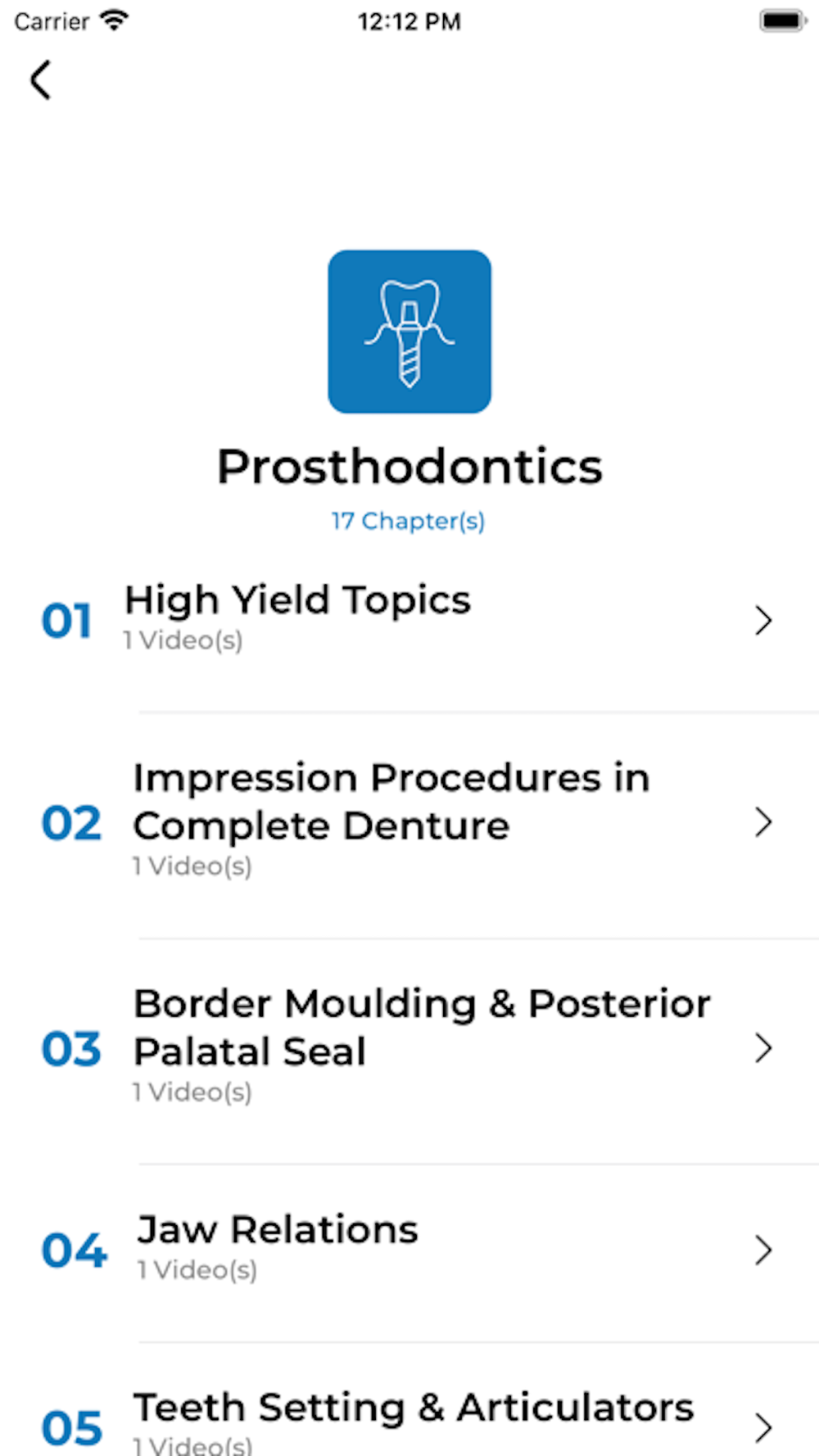 Carrier 12:12 PM

Prosthodontics
17 Chapter(s)

01 High Yield Topics
1 Video(s)

02 Impression Procedures in Complete Denture
1 Video(s)

03 Border Moulding & Posterior Palatal Seal
1 Video(s)

04 Jaw Relations
1 Video(s)

05 Teeth Setting & Articulators
1 Video(s)